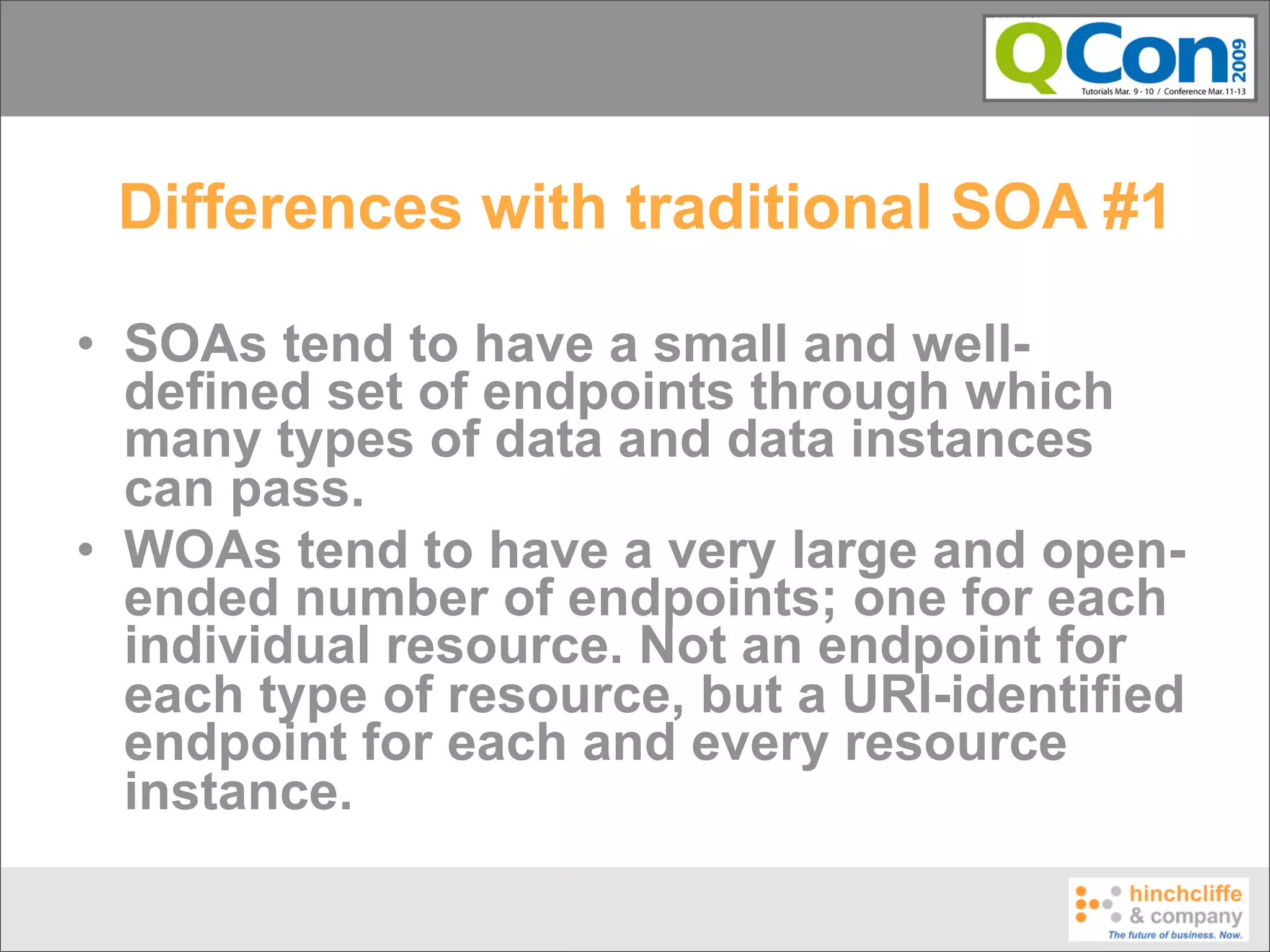 QCon 2009
Tutorials Mar. 9 - 10 / Conference Mar. 11-13

Differences with traditional SOA #1

• SOAs tend to have a small and well-defined set of endpoints through which many types of data and data instances can pass.
• WOAs tend to have a very large and open-ended number of endpoints; one for each individual resource. Not an endpoint for each type of resource, but a URI-identified endpoint for each and every resource instance.

hinchcliffe & company
The future of business. Now.